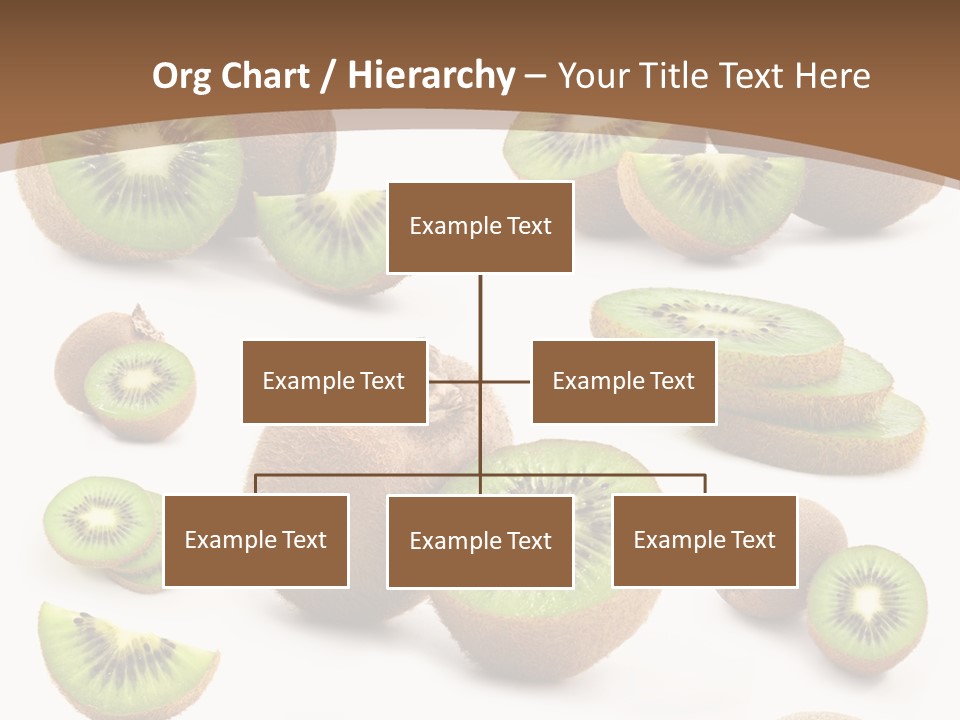 Org Chart / Hierarchy – Your Title Text Here

Example Text

Example Text

Example Text

Example Text

Example Text

Example Text